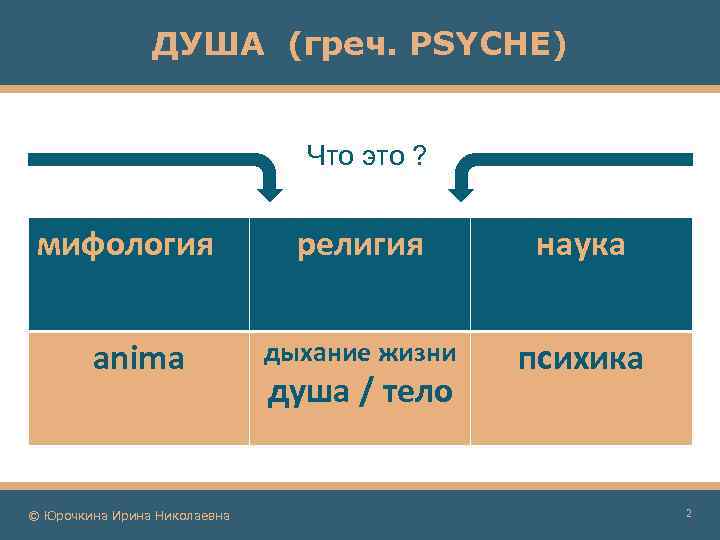 ДУША (греч. PSYCHE)

Что это ?

| мифология | религия | наука |
|---|---|---|
| anima | дыхание жизни душа / тело | психика |

© Юрочкина Ирина Николаевна

2